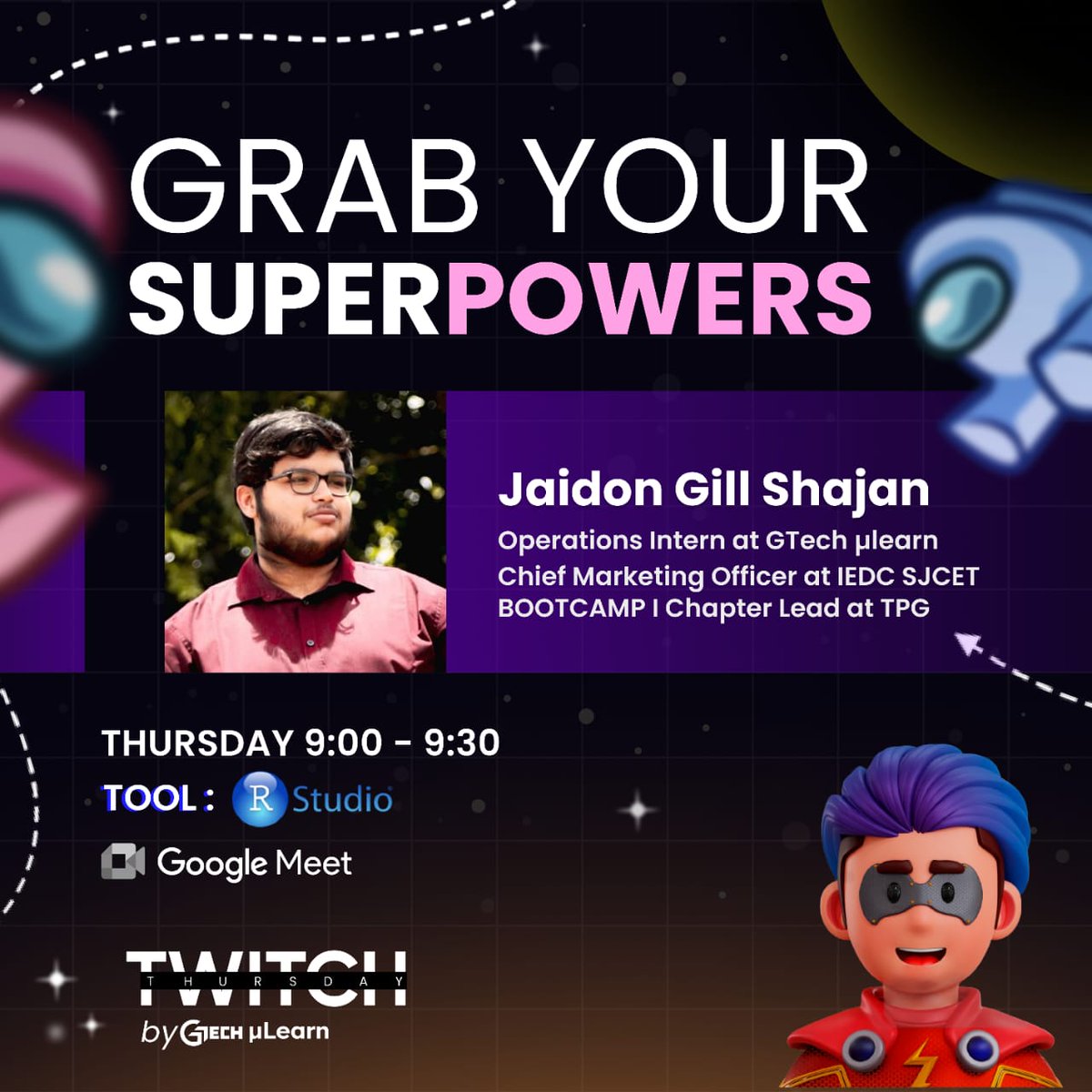 GRAB YOUR SUPERPOWERS

Jaidon Gill Shajan

Operations Intern at GTech μlearn
Chief Marketing Officer at IEDC SJCET
BOOTCAMP I Chapter Lead at TPG

THURSDAY 9:00 - 9:30

TOOL : R Studio

Google Meet

TWITCH
THURSDAY
by GTECH μLearn